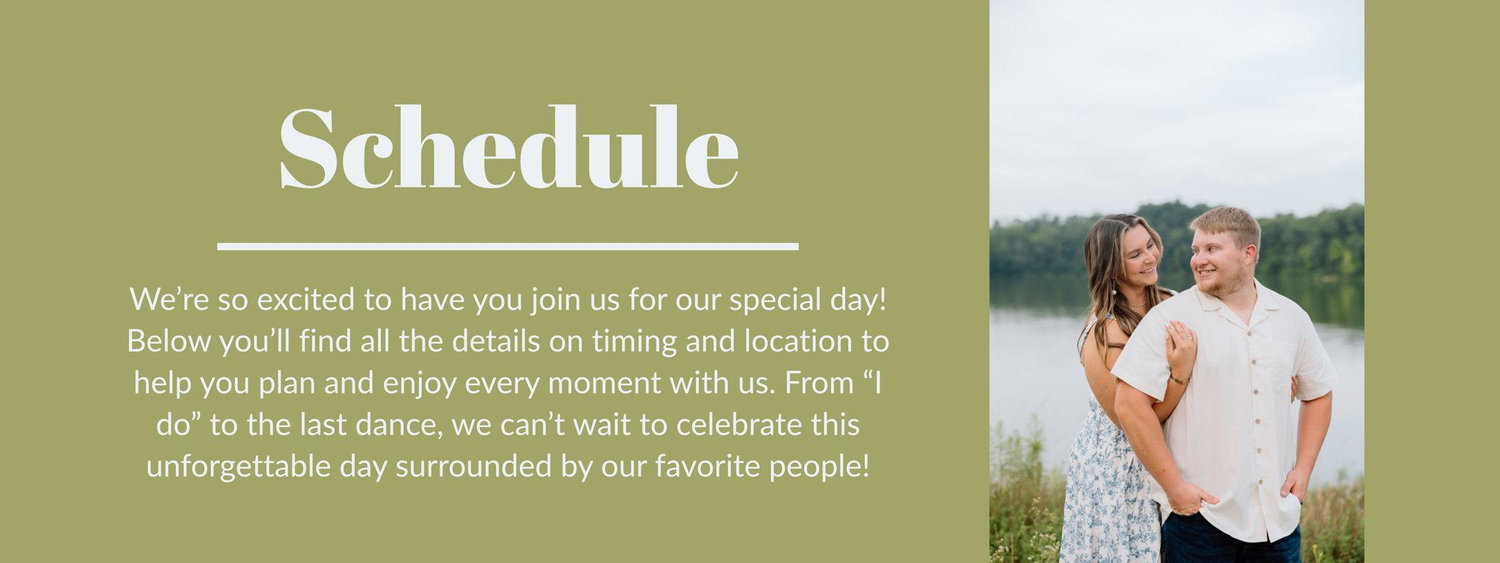 Schedule

We’re so excited to have you join us for our special day! Below you’ll find all the details on timing and location to help you plan and enjoy every moment with us. From “I do” to the last dance, we can’t wait to celebrate this unforgettable day surrounded by our favorite people!